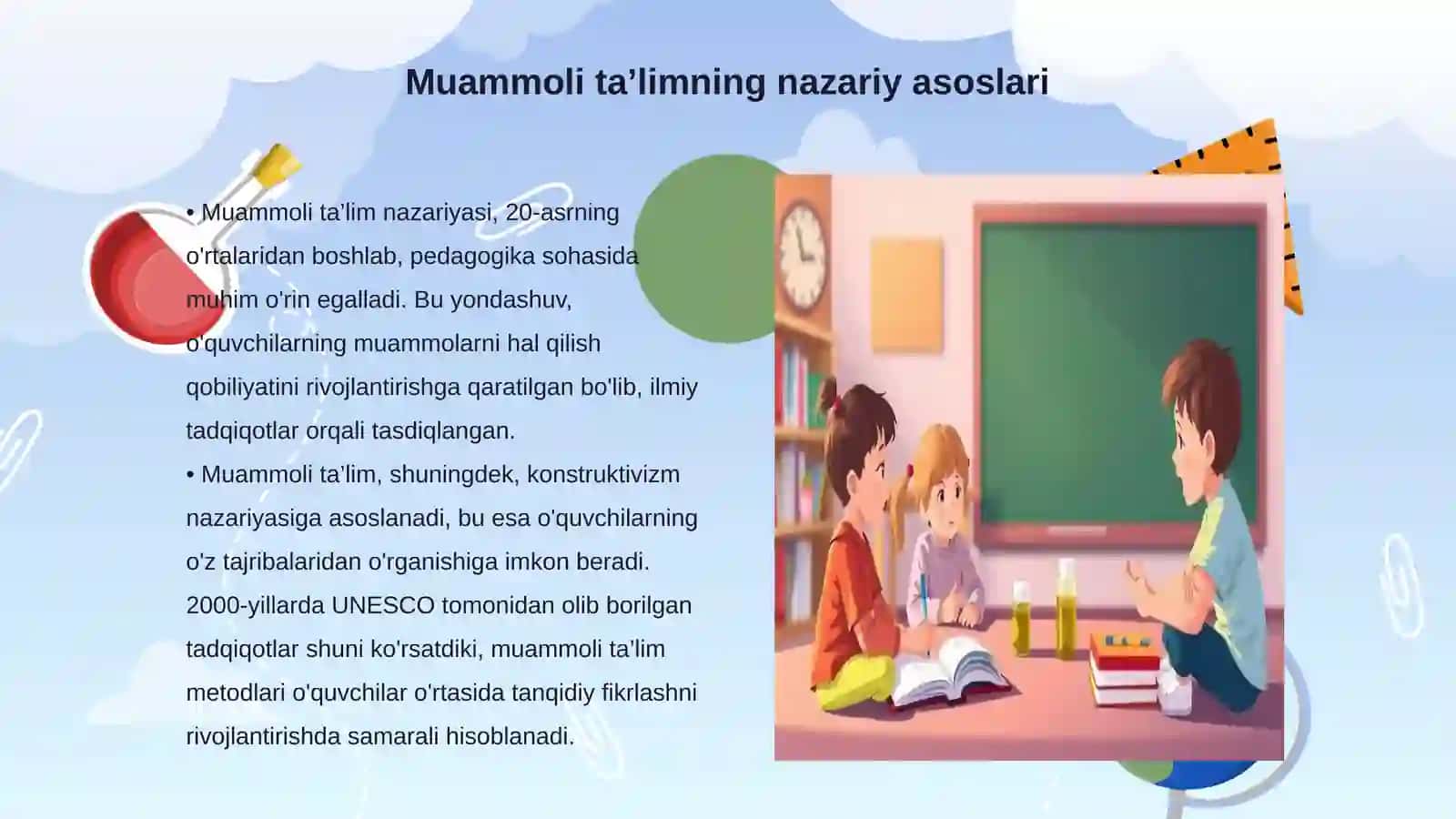 Muammoli ta’limning nazariy asoslari

• Muammoli ta’lim nazariyasi, 20-asrning o'rtalaridan boshlab, pedagogika sohasida muhim o'rin egalladi. Bu yondashuv, o'quvchilarning muammolarni hal qilish qobiliyatini rivojlantirishga qaratilgan bo'lib, ilmiy tadqiqotlar orqali tasdiqlangan.
• Muammoli ta’lim, shuningdek, konstruktivizm nazariyasiga asoslanadi, bu esa o'quvchilarning o'z tajribalaridan o'rganishiga imkon beradi. 2000-yillarda UNESCO tomonidan olib borilgan tadqiqotlar shuni ko'rsatdiki, muammoli ta’lim metodlari o'quvchilar o'rtasida tanqidiy fikrlashni rivojlantirishda samarali hisoblanadi.